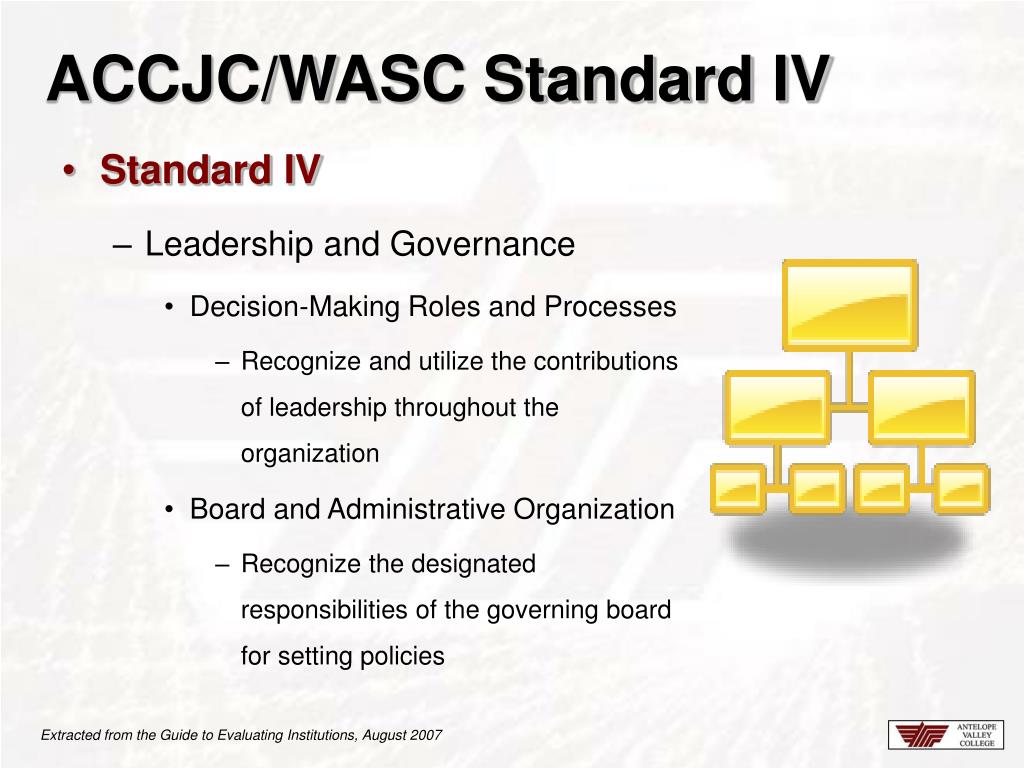 ACCJC/WASC Standard IV

• Standard IV

– Leadership and Governance

• Decision-Making Roles and Processes

– Recognize and utilize the contributions of leadership throughout the organization

• Board and Administrative Organization

– Recognize the designated responsibilities of the governing board for setting policies

Extracted from the Guide to Evaluating Institutions, August 2007

ANTELOPE VALLEY COLLEGE